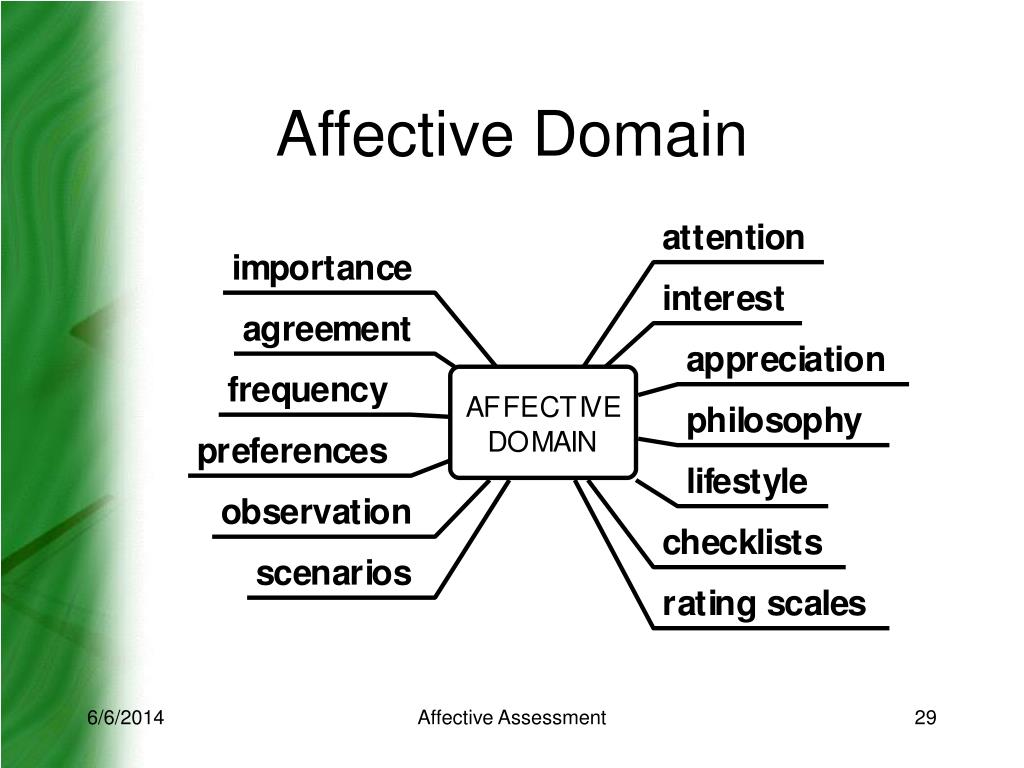 Affective Domain

importance
agreement
frequency
preferences
observation
scenarios

AFFECTIVE DOMAIN

attention
interest
appreciation
philosophy
lifestyle
checklists
rating scales

6/6/2014
Affective Assessment
29